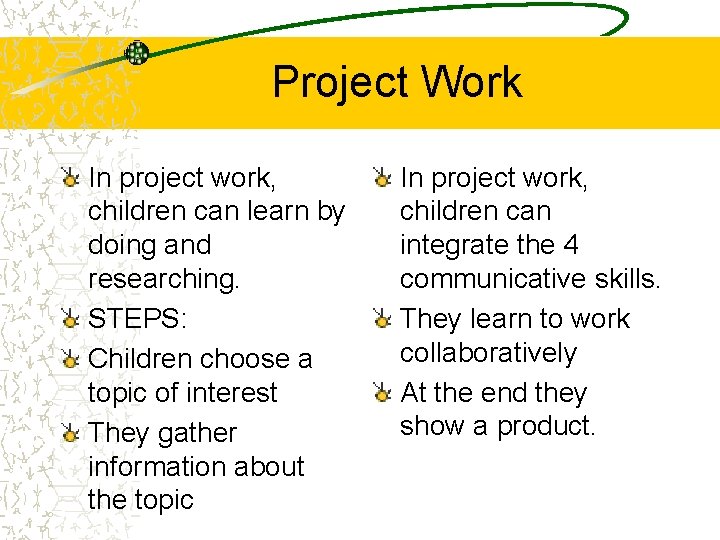 Project Work

In project work, children can learn by doing and researching.

STEPS:

Children choose a topic of interest

They gather information about the topic

In project work, children can integrate the 4 communicative skills.

They learn to work collaboratively

At the end they show a product.